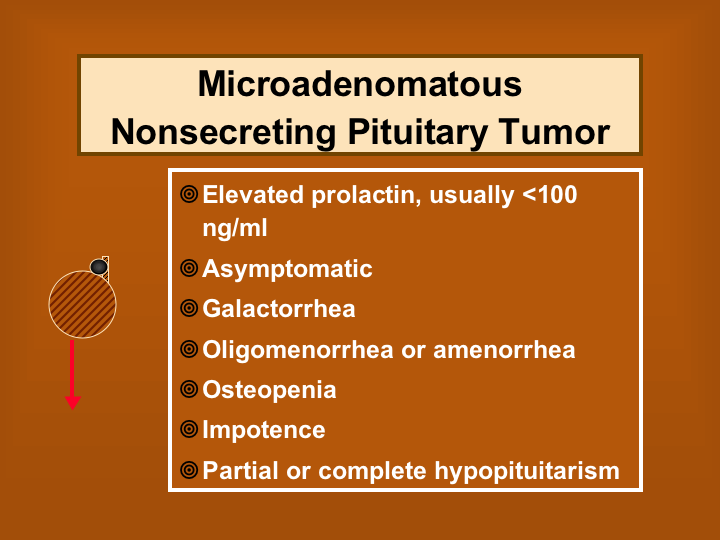 Microadenomatous Nonsecreting Pituitary Tumor

◎ Elevated prolactin, usually <100 ng/ml
◎ Asymptomatic
◎ Galactorrhea
◎ Oligomenorrhea or amenorrhea
◎ Osteopenia
◎ Impotence
◎ Partial or complete hypopituitarism